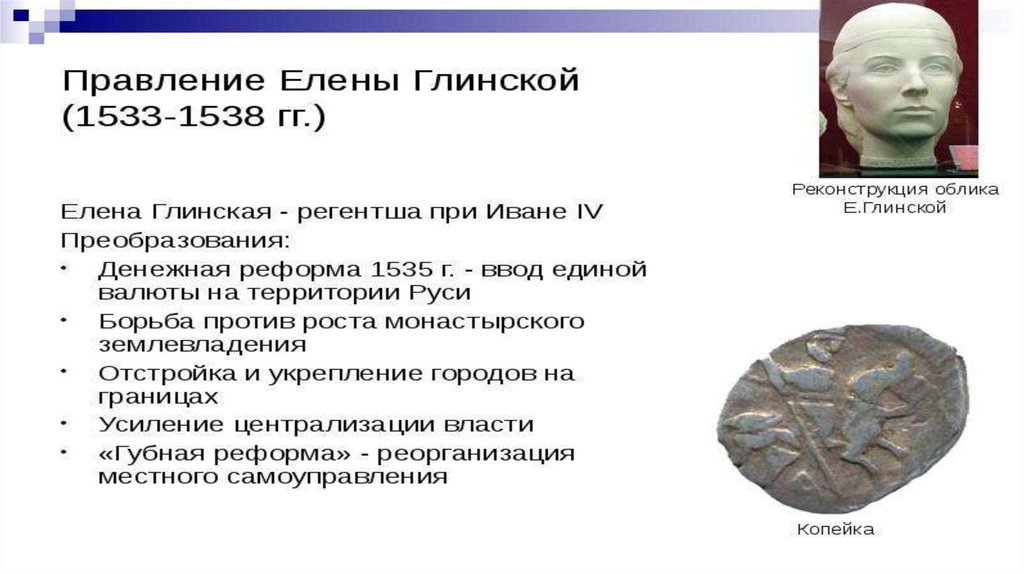 Правление Елены Глинской (1533-1538 гг.)

Реконструкция облика Е.Глинской

Елена Глинская - регентша при Иване IV
Преобразования:
• Денежная реформа 1535 г. - ввод единой валюты на территории Руси
• Борьба против роста монастырского землевладения
• Отстройка и укрепление городов на границах
• Усиление централизации власти
• «Губная реформа» - реорганизация местного самоуправления

Копейка